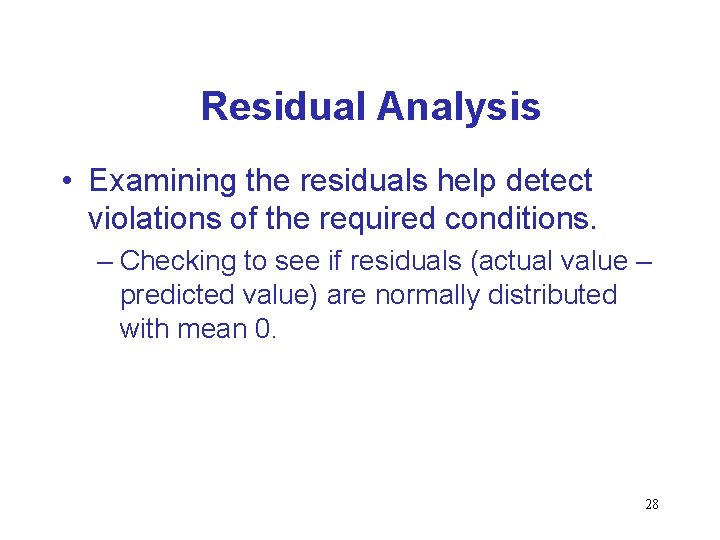 Residual Analysis

• Examining the residuals help detect violations of the required conditions.

– Checking to see if residuals (actual value – predicted value) are normally distributed with mean 0.

28